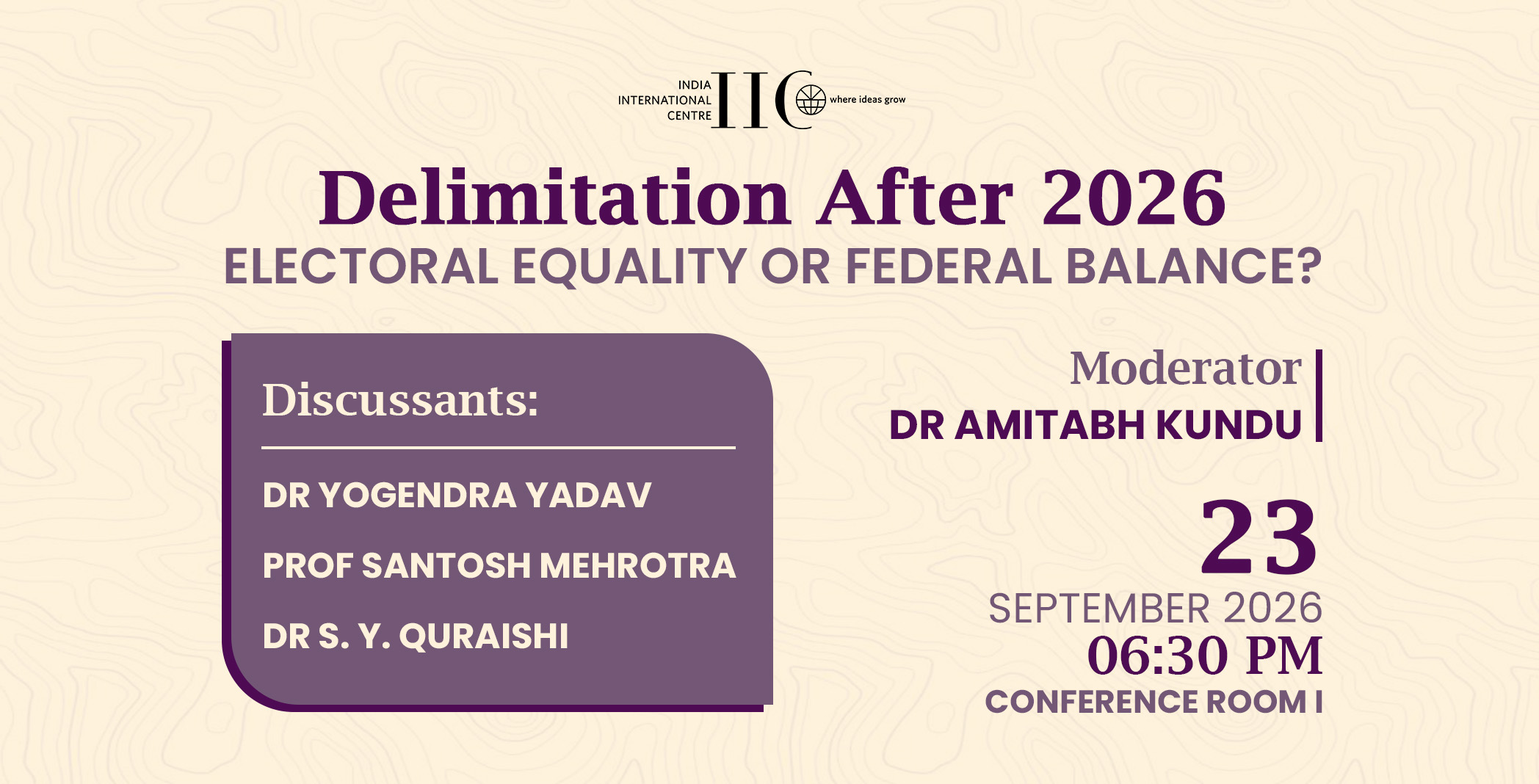 INDIA INTERNATIONAL CENTRE IIC where ideas grow

Delimitation After 2026
ELECTORAL EQUALITY OR FEDERAL BALANCE?

Discussants:

DR YOGENDRA YADAV
PROF SANTOSH MEHROTRA
DR S. Y. QURAISHI

Moderator
DR AMITABH KUNDU

23
SEPTEMBER 2026
06:30 PM
CONFERENCE ROOM I